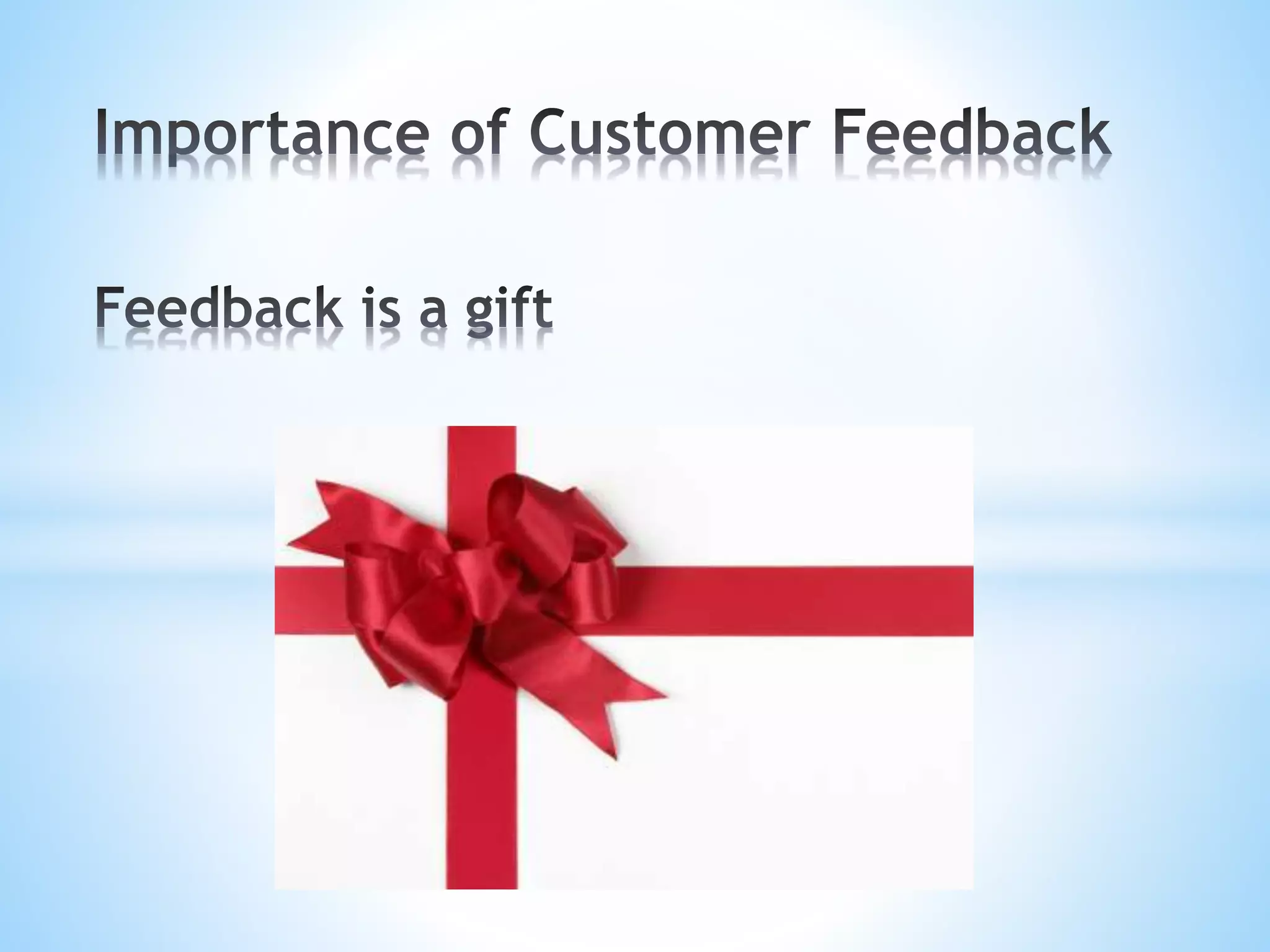 Importance of Customer Feedback

Feedback is a gift